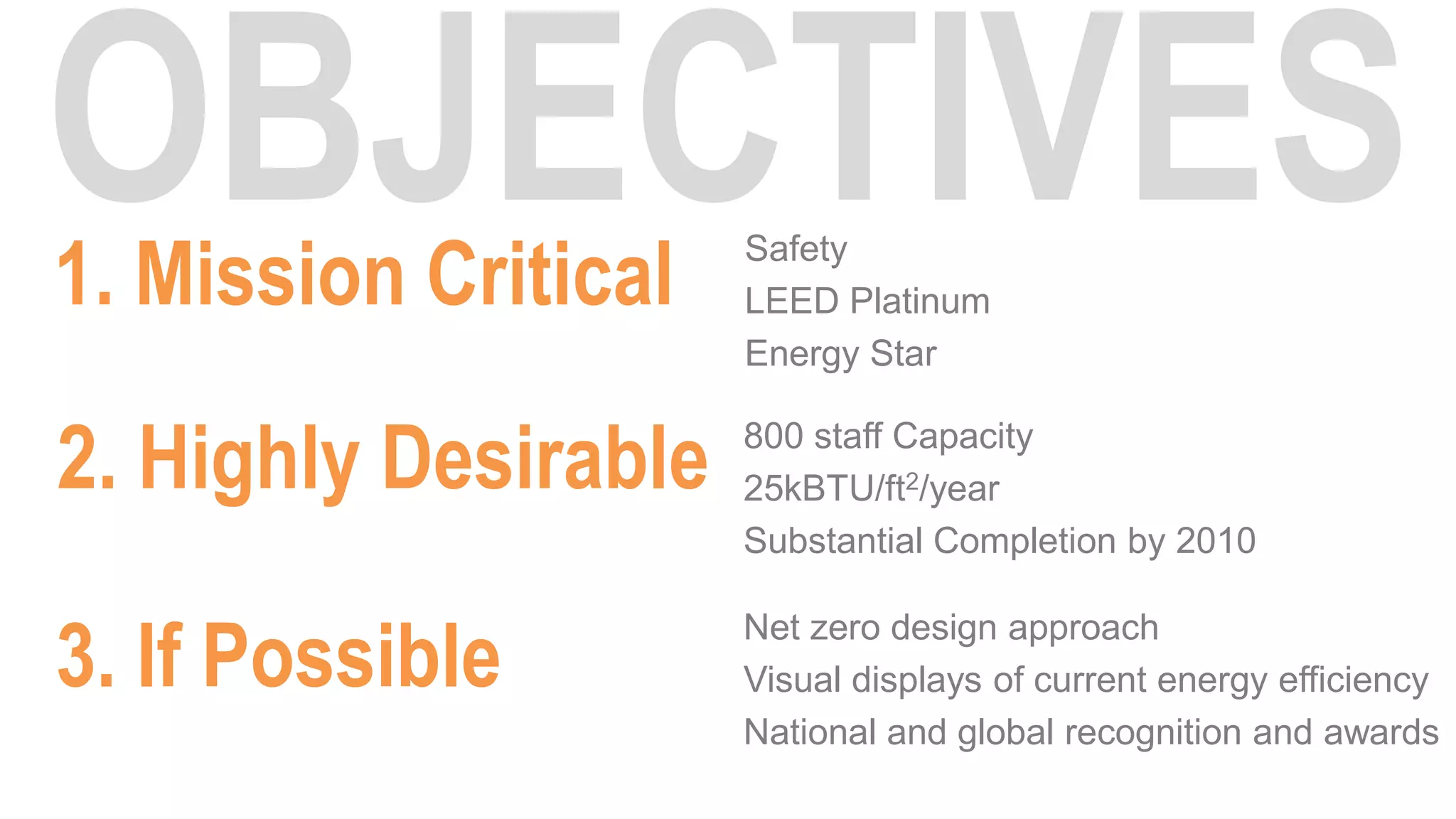 OBJECTIVES

1. Mission Critical

Safety
LEED Platinum
Energy Star

2. Highly Desirable

800 staff Capacity
25kBTU/ft$^2$/year
Substantial Completion by 2010

3. If Possible

Net zero design approach
Visual displays of current energy efficiency
National and global recognition and awards